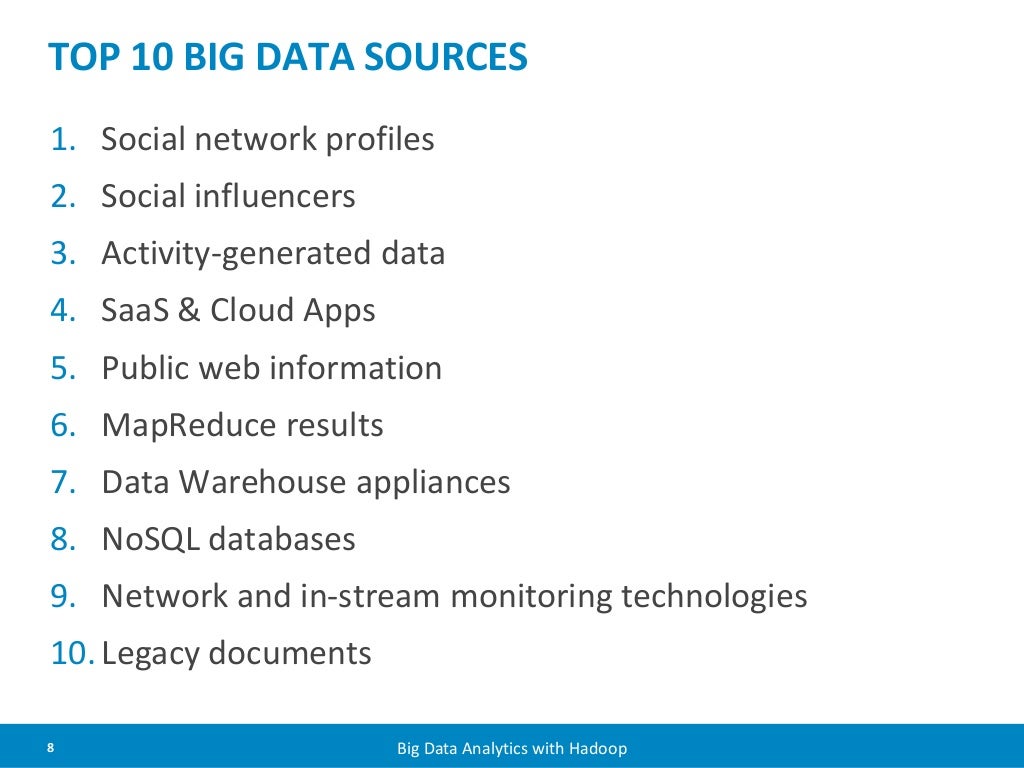 TOP 10 BIG DATA SOURCES

1. Social network profiles
2. Social influencers
3. Activity-generated data
4. SaaS & Cloud Apps
5. Public web information
6. MapReduce results
7. Data Warehouse appliances
8. NoSQL databases
9. Network and in-stream monitoring technologies
10. Legacy documents

8

Big Data Analytics with Hadoop